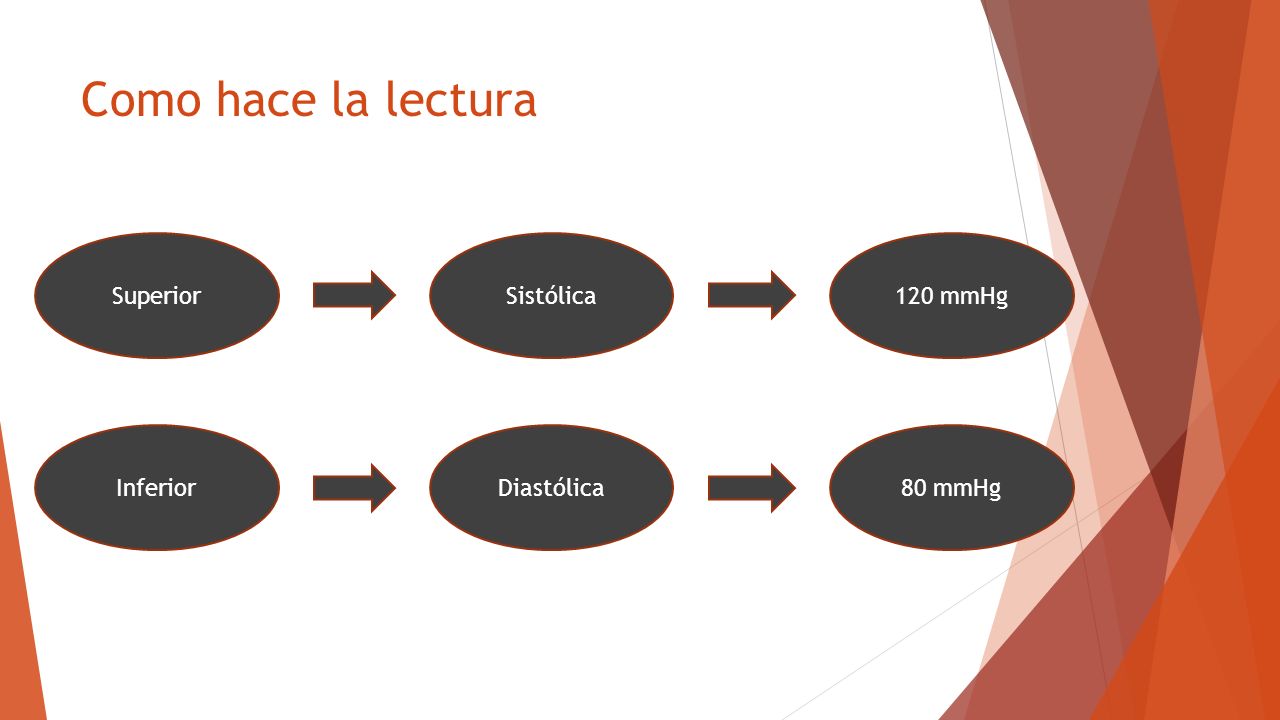 Como hace la lectura

Superior

Sistólica

120 mmHg

Inferior

Diastólica

80 mmHg